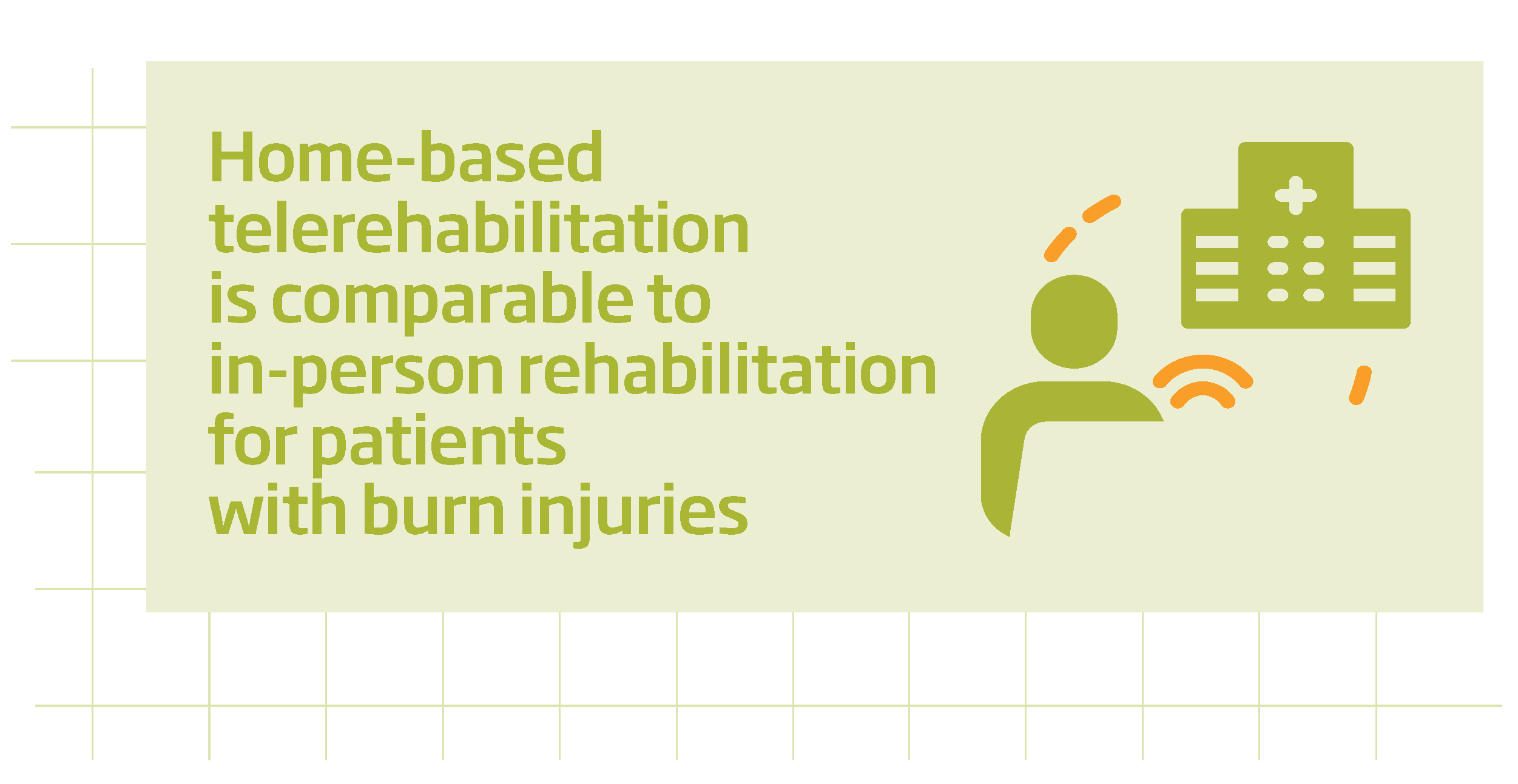 Home-based telerehabilitation is comparable to in-person rehabilitation for patients with burn injuries